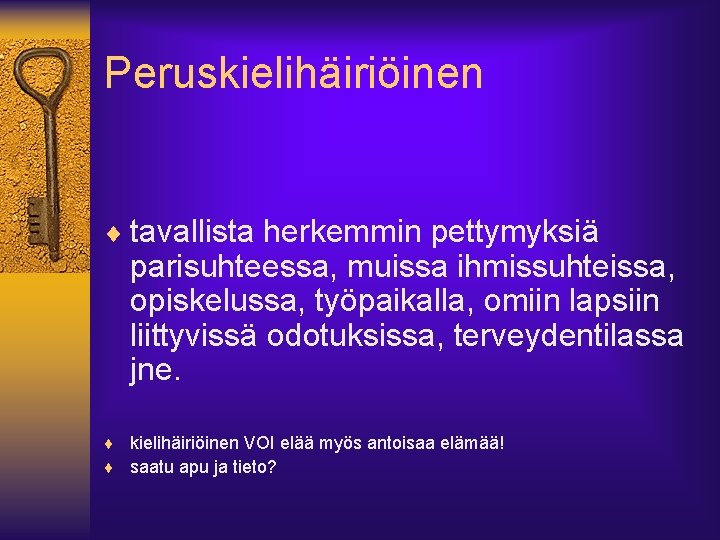 Peruskielihäiriöinen

♦ tavallista herkemmin pettymyksiä parisuhteessa, muissa ihmissuhteissa, opiskelussa, työpaikalla, omiin lapsiin liittyvissä odotuksissa, terveydentilassa jne.

♦ kielihäiriöinen VOI elää myös antoisaa elämää!
♦ saatu apu ja tieto?